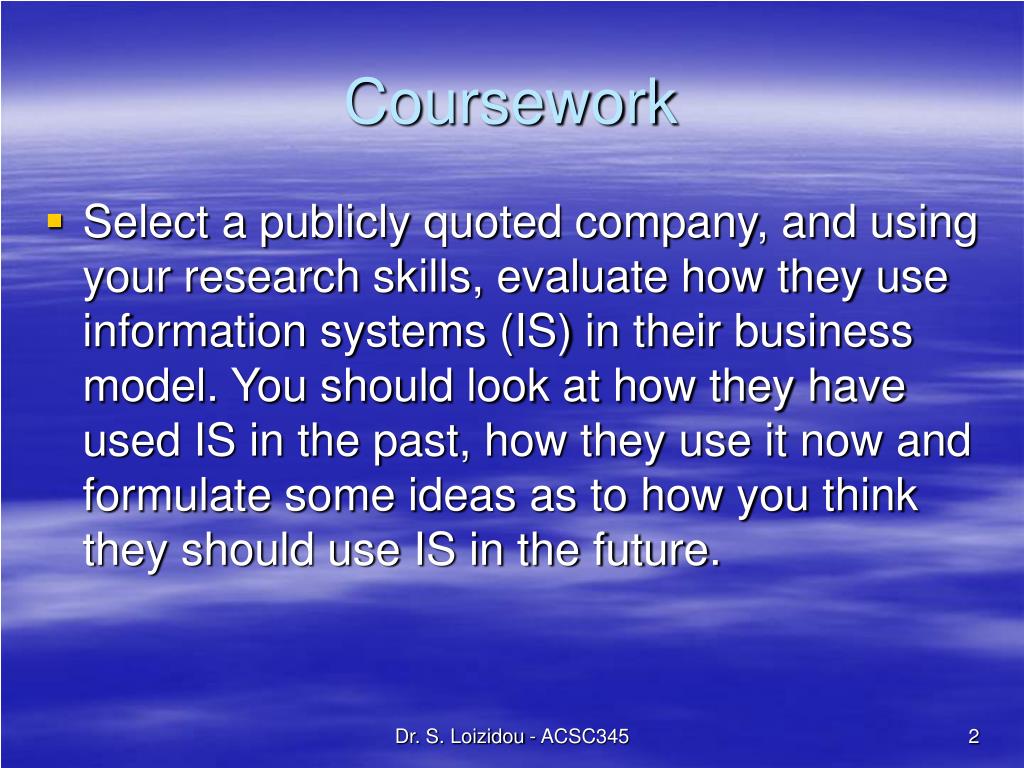 Coursework

▪ Select a publicly quoted company, and using your research skills, evaluate how they use information systems (IS) in their business model. You should look at how they have used IS in the past, how they use it now and formulate some ideas as to how you think they should use IS in the future.

Dr. S. Loizidou - ACSC345

2